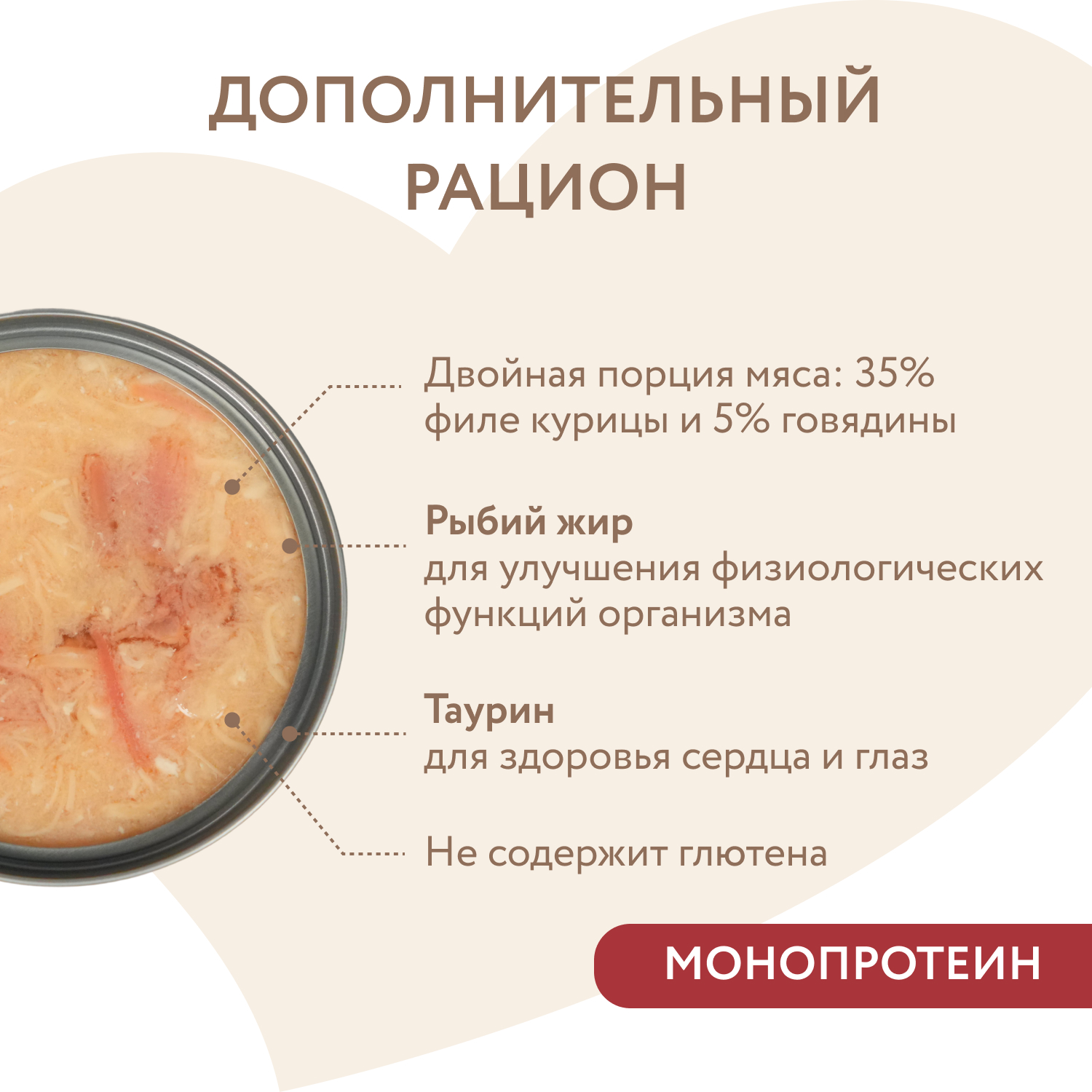 ДОПОЛНИТЕЛЬНЫЙ РАЦИОН

Двойная порция мяса: 35% филе курицы и 5% говядины

Рыбий жир
для улучшения физиологических функций организма

Таурин
для здоровья сердца и глаз

Не содержит глютена

МОНОПРОТЕИН